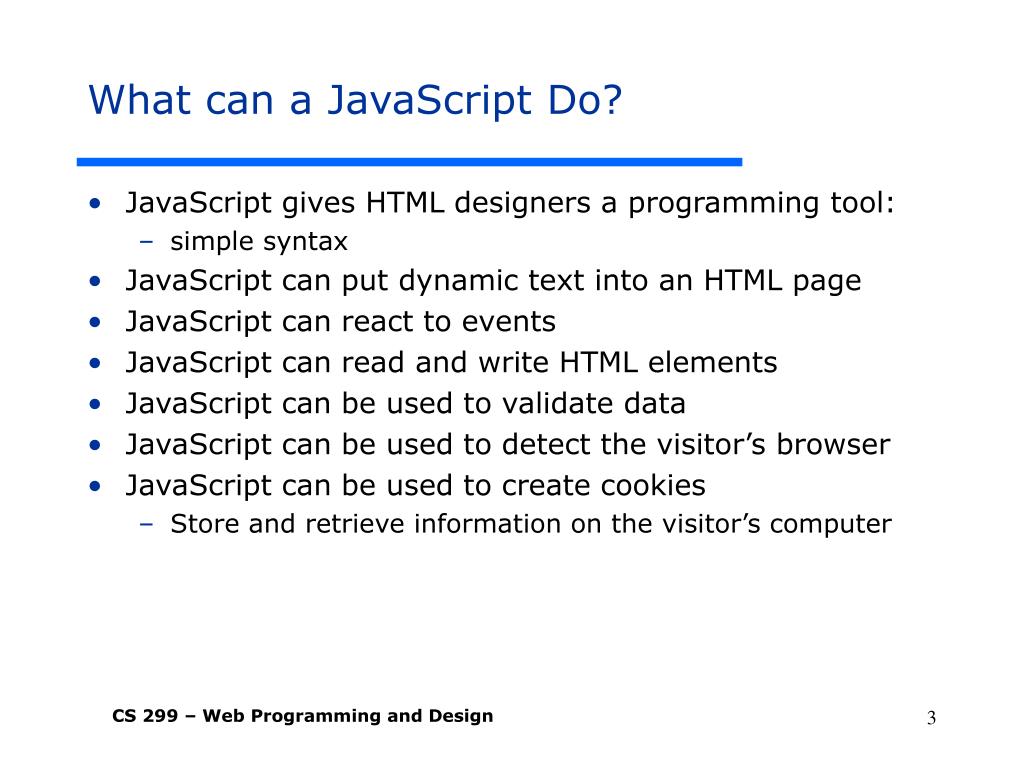 What can a JavaScript Do?

• JavaScript gives HTML designers a programming tool:
  – simple syntax
• JavaScript can put dynamic text into an HTML page
• JavaScript can react to events
• JavaScript can read and write HTML elements
• JavaScript can be used to validate data
• JavaScript can be used to detect the visitor’s browser
• JavaScript can be used to create cookies
  – Store and retrieve information on the visitor’s computer

CS 299 – Web Programming and Design

3